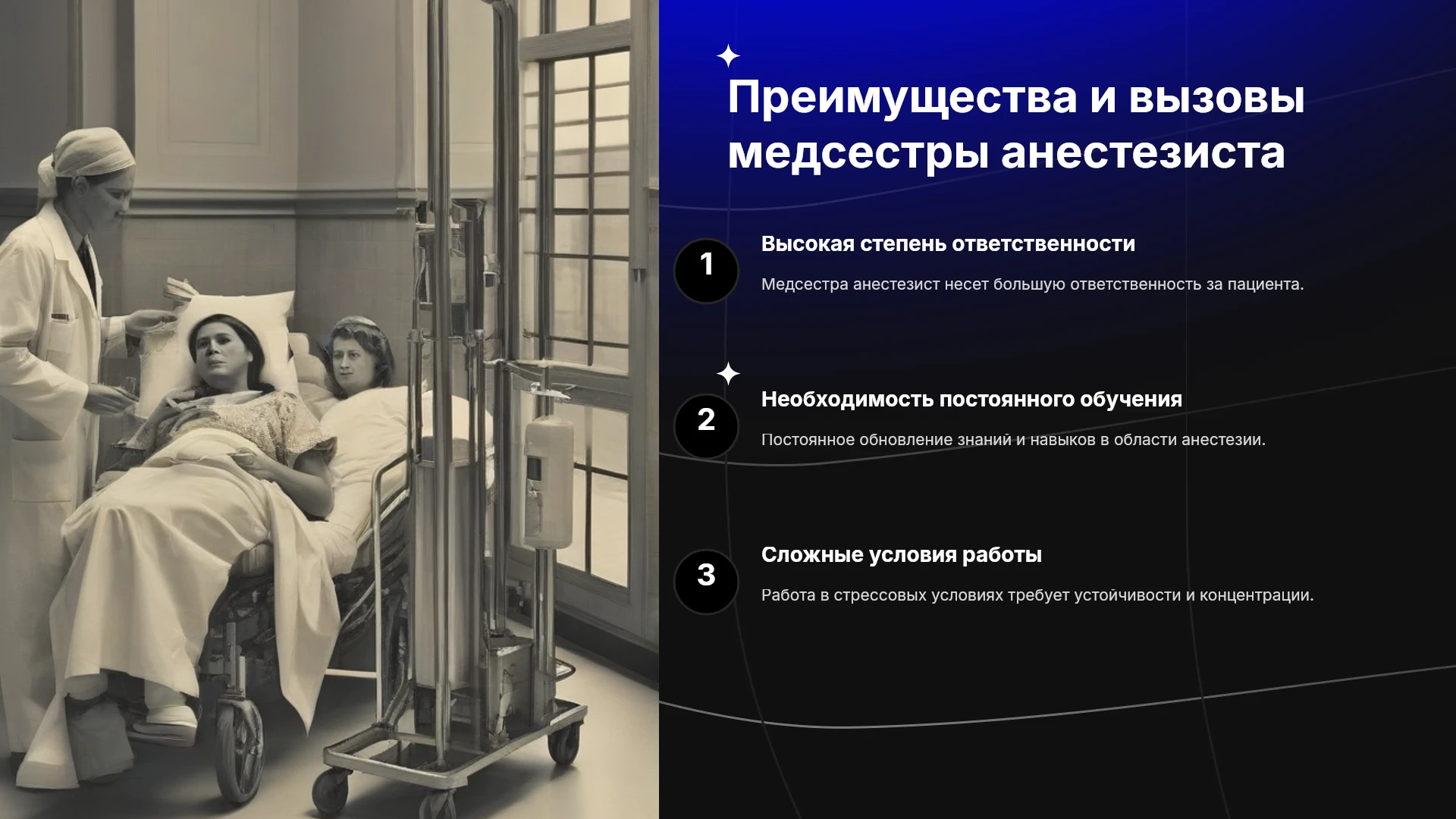 Преимущества и вызовы медсестры анестезиста

1

Высокая степень ответственности

Медсестра анестезист несет большую ответственность за пациента.

2

Необходимость постоянного обучения

Постоянное обновление знаний и навыков в области анестезии.

3

Сложные условия работы

Работа в стрессовых условиях требует устойчивости и концентрации.